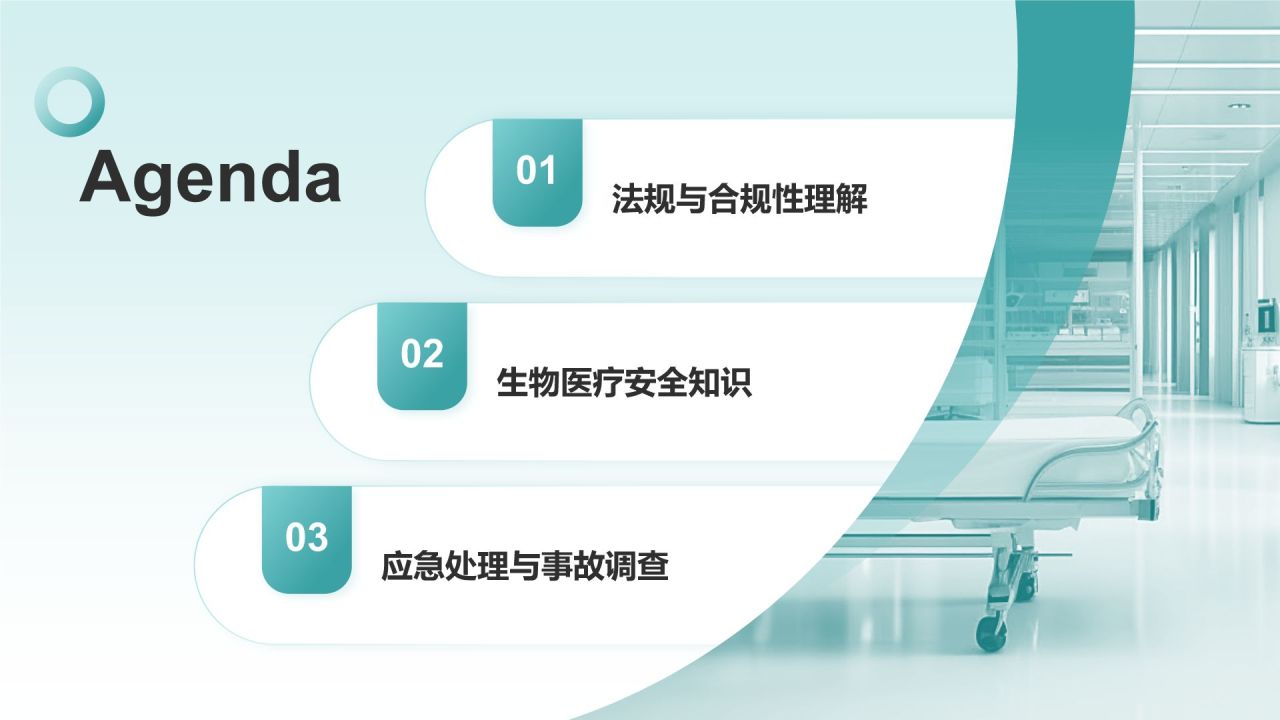 Agenda

01
法规与合规性理解

02
生物医疗安全知识

03
应急处理与事故调查